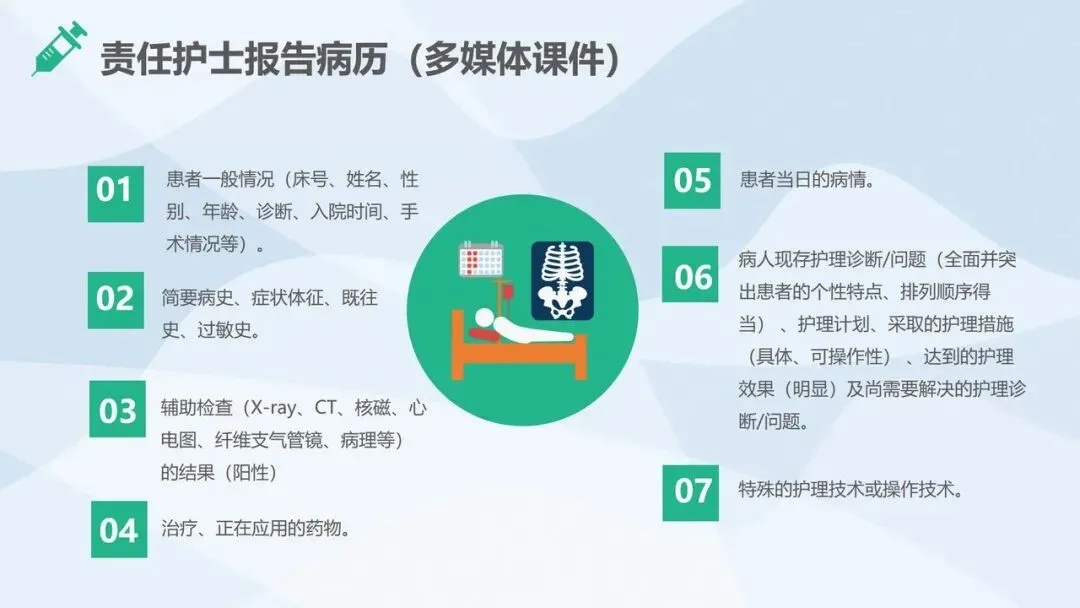 责任护士报告病历（多媒体课件）

01
患者一般情况（床号、姓名、性别、年龄、诊断、入院时间、手术情况等）。

02
简要病史、症状体征、既往史、过敏史。

03
辅助检查（X-ray、CT、核磁、心电图、纤维支气管镜、病理等）的结果（阳性）

04
治疗、正在应用的药物。

05
患者当日的病情。

06
病人现存护理诊断/问题（全面并突出患者的个性特点、排列顺序得当）、护理计划、采取的护理措施（具体、可操作性）、达到的护理效果（明显）及尚需要解决的护理诊断/问题。

07
特殊的护理技术或操作技术。